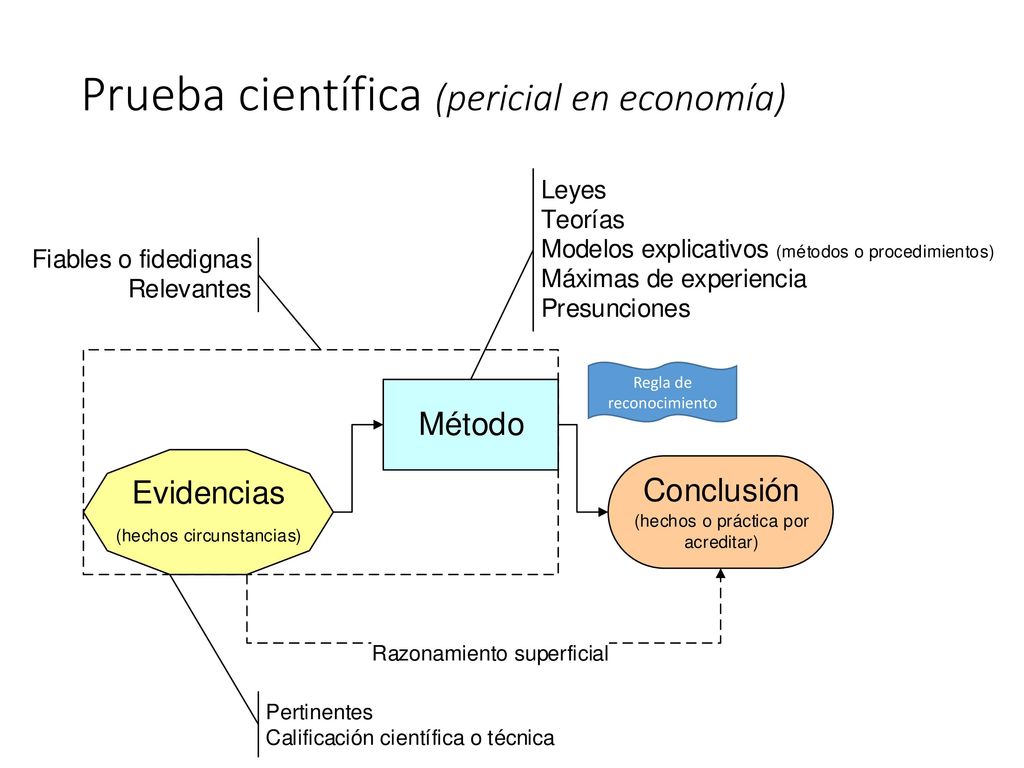 Prueba científica (pericial en economía)

Fiables o fidedignas
Relevantes

Leyes
Teorías
Modelos explicativos (métodos o procedimientos)
Máximas de experiencia
Presunciones

Regla de reconocimiento

Método

Evidencias
(hechos circunstancias)

Conclusión
(hechos o práctica por acreditar)

Razonamiento superficial

Pertinentes
Calificación científica o técnica